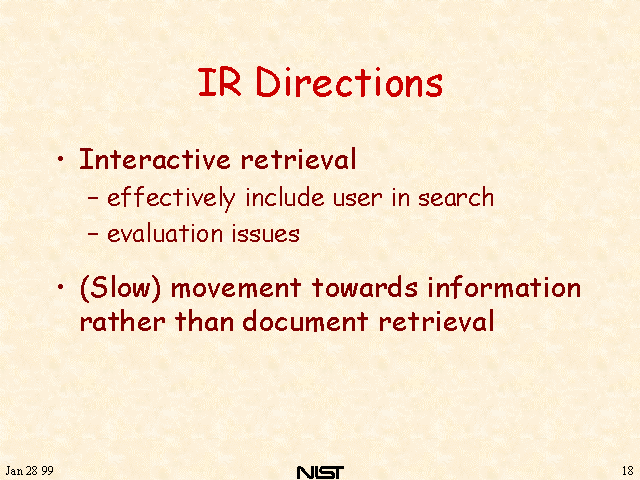 IR Directions

• Interactive retrieval
– effectively include user in search
– evaluation issues

• (Slow) movement towards information rather than document retrieval

Jan 28 99

NIST

18